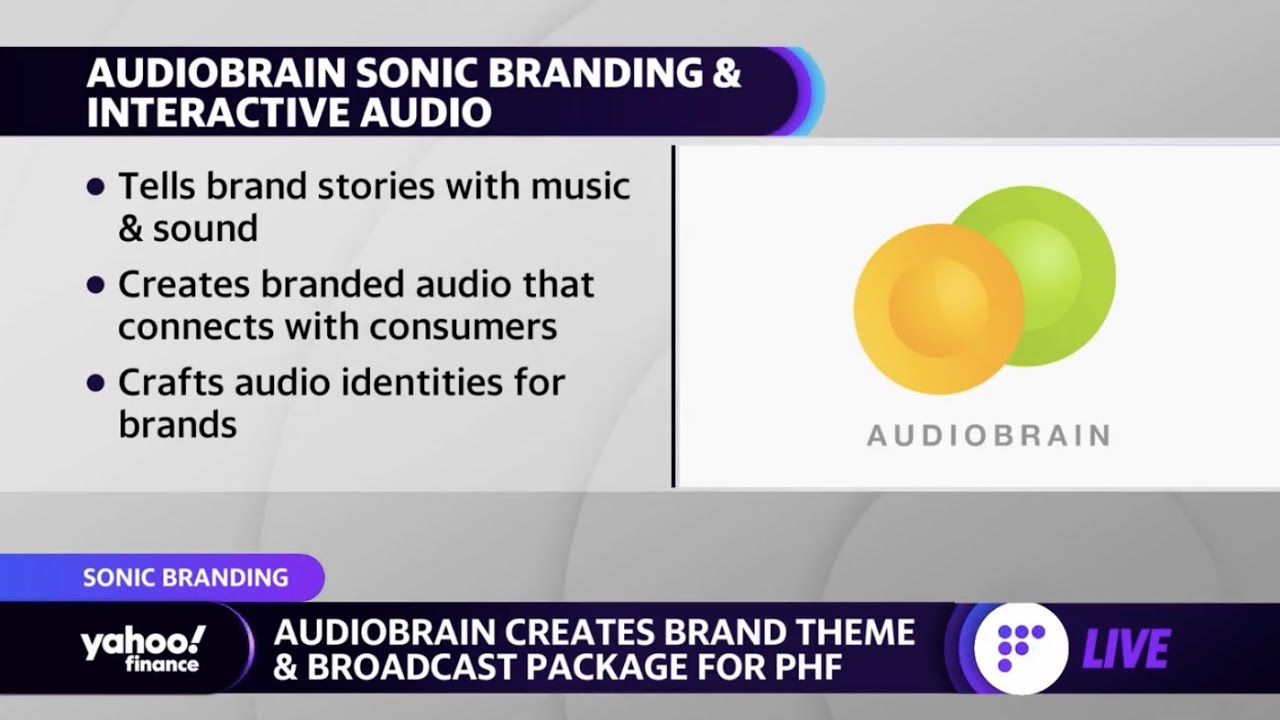 AUDIOBRAIN SONIC BRANDING & INTERACTIVE AUDIO

• Tells brand stories with music & sound

• Creates branded audio that connects with consumers

• Crafts audio identities for brands

AUDIOBRAIN

SONIC BRANDING

yahoo! finance

AUDIOBRAIN CREATES BRAND THEME & BROADCAST PACKAGE FOR PHF

LIVE